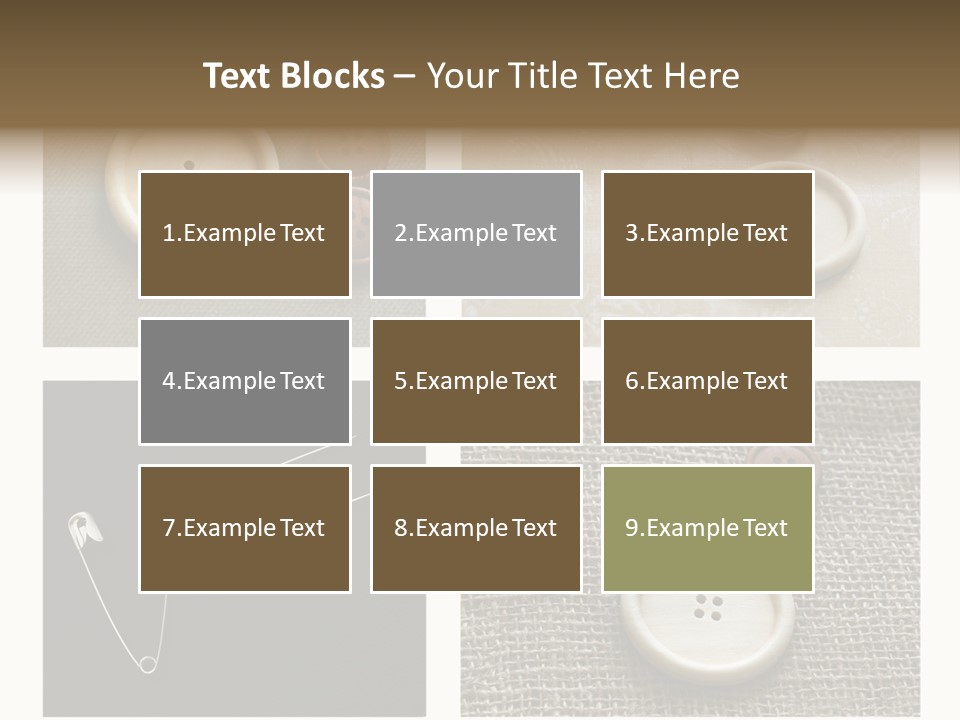 Text Blocks – Your Title Text Here

1.Example Text

2.Example Text

3.Example Text

4.Example Text

5.Example Text

6.Example Text

7.Example Text

8.Example Text

9.Example Text